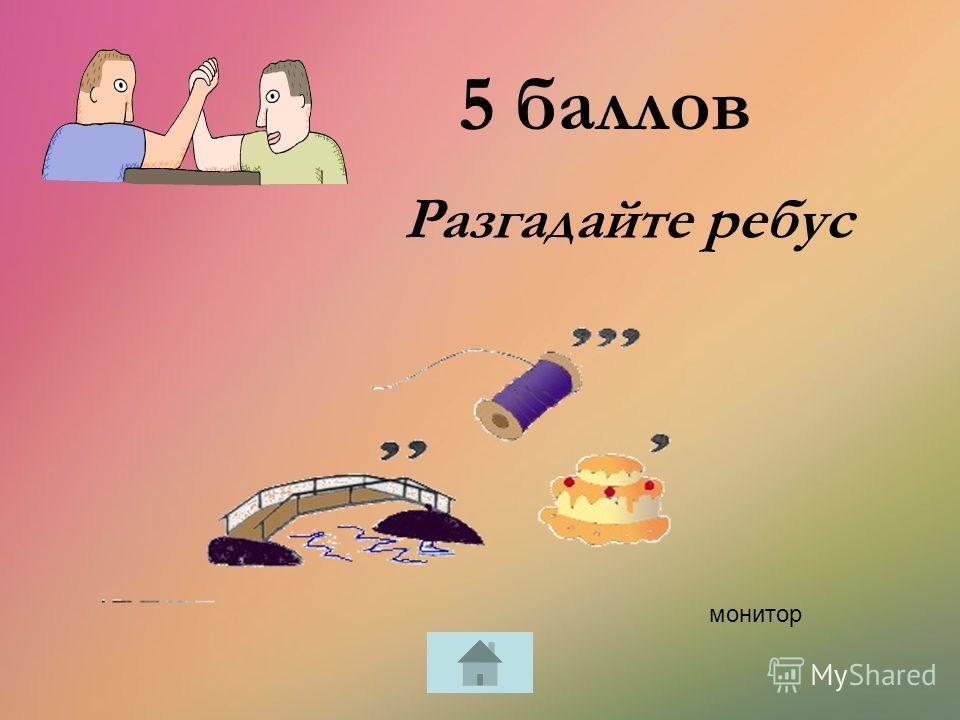 5 баллов

Разгадайте ребус

,,,

,,

,

монитор

MyShared